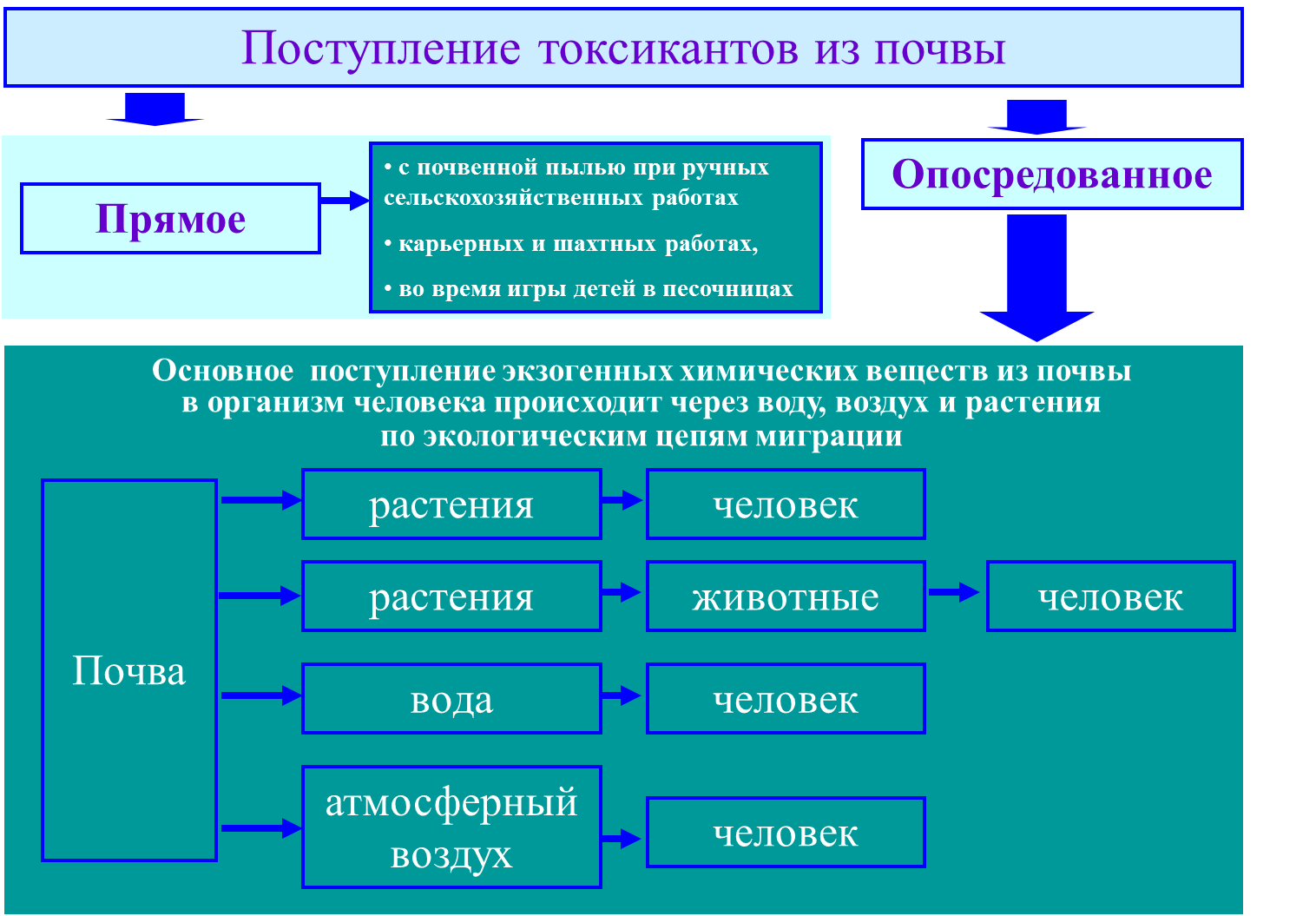 Поступление токсикантов из почвы

Прямое

• с почвенной пылью при ручных сельскохозяйственных работах

• карьерных и шахтных работах,

• во время игры детей в песочницах

Опосредованное

Основное поступление экзогенных химических веществ из почвы в организм человека происходит через воду, воздух и растения по экологическим цепям миграции

Почва

растения

человек

растения

животные

человек

вода

человек

атмосферный воздух

человек